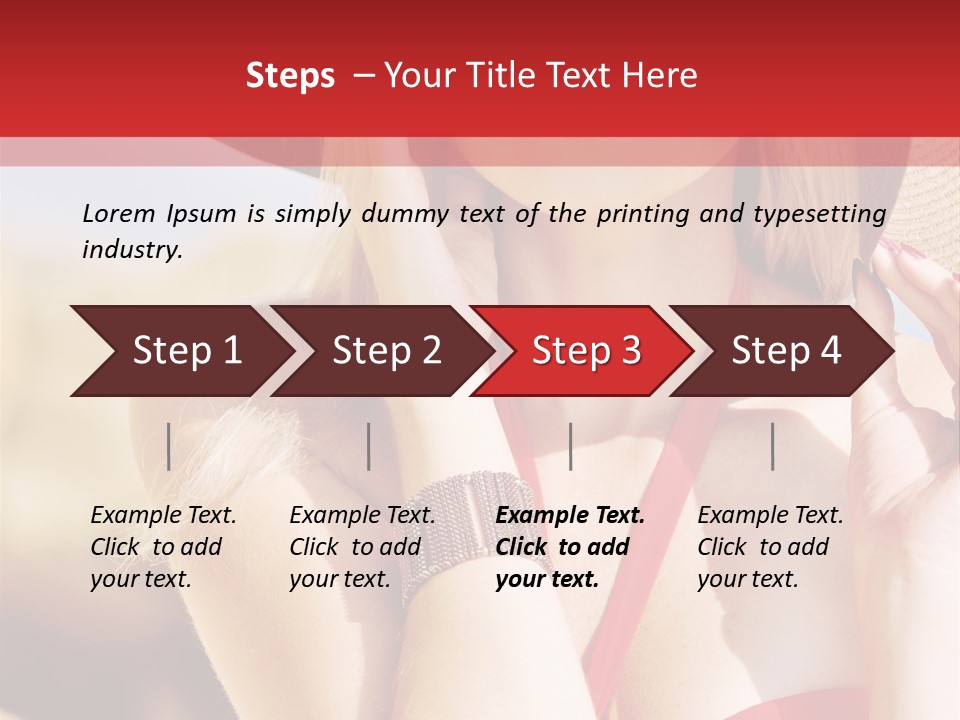 Steps – Your Title Text Here

Lorem Ipsum is simply dummy text of the printing and typesetting industry.

Step 1

Step 2

Step 3

Step 4

Example Text. Click to add your text.

Example Text. Click to add your text.

Example Text. Click to add your text.

Example Text. Click to add your text.